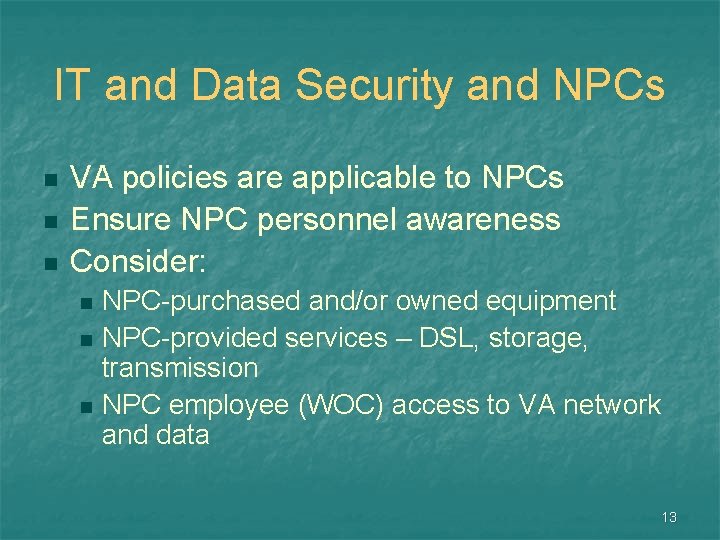 IT and Data Security and NPCs

- VA policies are applicable to NPCs
- Ensure NPC personnel awareness
- Consider:
  - NPC-purchased and/or owned equipment
  - NPC-provided services – DSL, storage, transmission
  - NPC employee (WOC) access to VA network and data

13